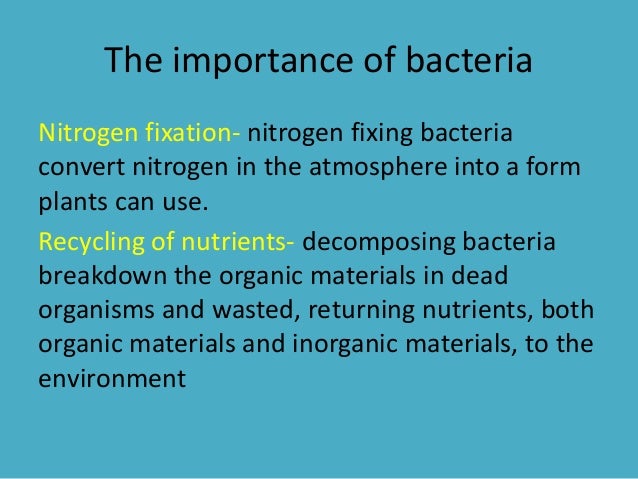 The importance of bacteria

Nitrogen fixation- nitrogen fixing bacteria convert nitrogen in the atmosphere into a form plants can use.

Recycling of nutrients- decomposing bacteria breakdown the organic materials in dead organisms and wasted, returning nutrients, both organic materials and inorganic materials, to the environment